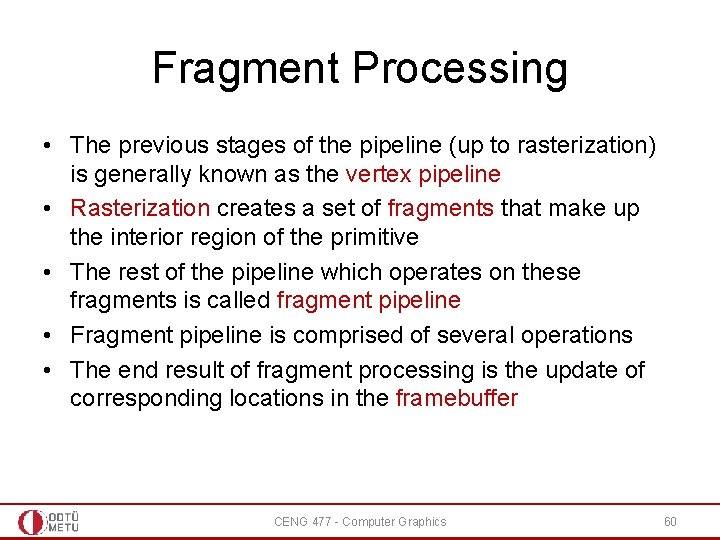 Fragment Processing

• The previous stages of the pipeline (up to rasterization) is generally known as the vertex pipeline
• Rasterization creates a set of fragments that make up the interior region of the primitive
• The rest of the pipeline which operates on these fragments is called fragment pipeline
• Fragment pipeline is comprised of several operations
• The end result of fragment processing is the update of corresponding locations in the framebuffer

ODTÜ METU

CENG 477 - Computer Graphics

60